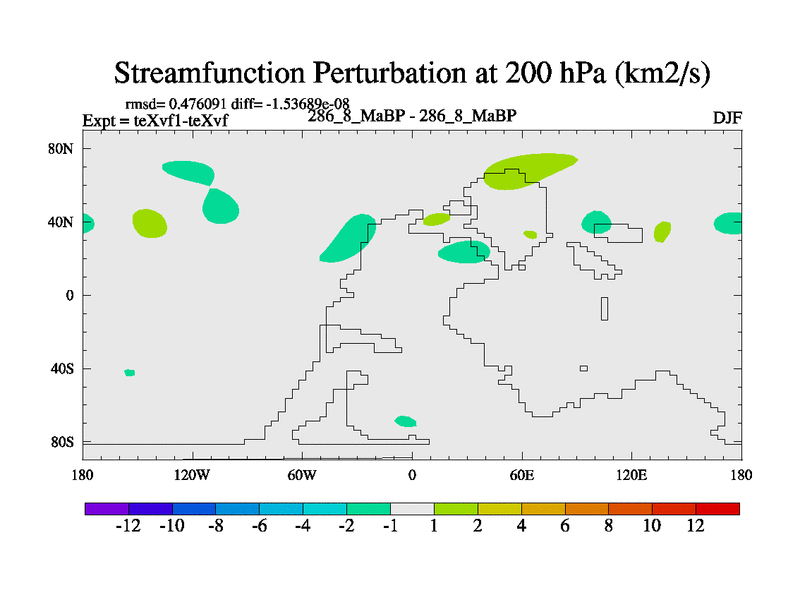 Streamfunction Perturbation at 200 hPa (km2/s)

rmsd= 0.476091 diff= -1.53689e-08
Expt = teXvf1-teXvf
286_8_MaBP - 286_8_MaBP
DJF

80N
40N
0
40S
80S

180
120W
60W
0
60E
120E
180

-12
-10
-8
-6
-4
-2
-1
1
2
4
6
8
10
12